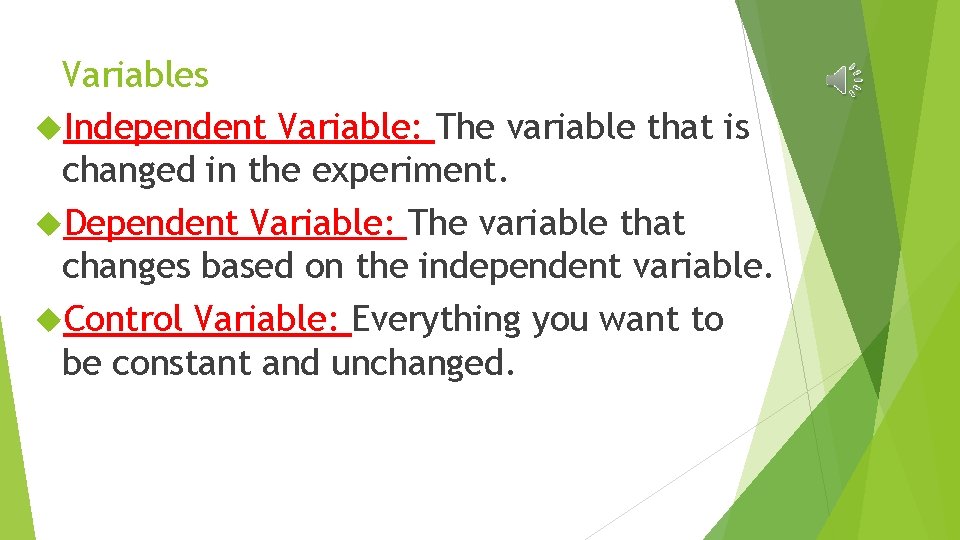 Variables

Independent Variable: The variable that is changed in the experiment.

Dependent Variable: The variable that changes based on the independent variable.

Control Variable: Everything you want to be constant and unchanged.